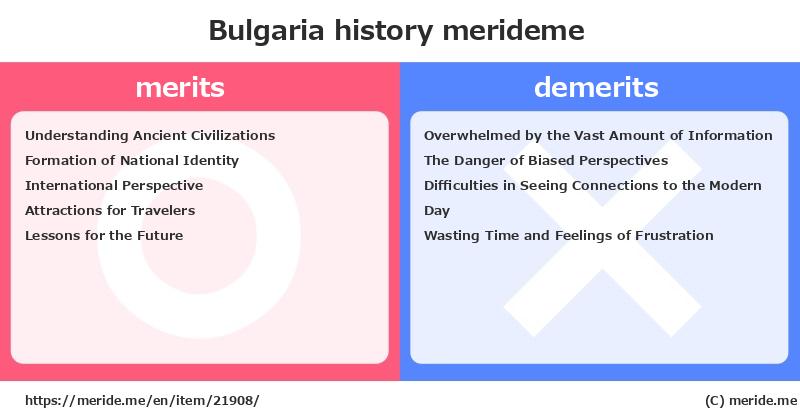 Bulgaria history merideme

merits

Understanding Ancient Civilizations
Formation of National Identity
International Perspective
Attractions for Travelers
Lessons for the Future

demerits

Overwhelmed by the Vast Amount of Information
The Danger of Biased Perspectives
Difficulties in Seeing Connections to the Modern Day
Wasting Time and Feelings of Frustration

https://meride.me/en/item/21908/

(C) meride.me